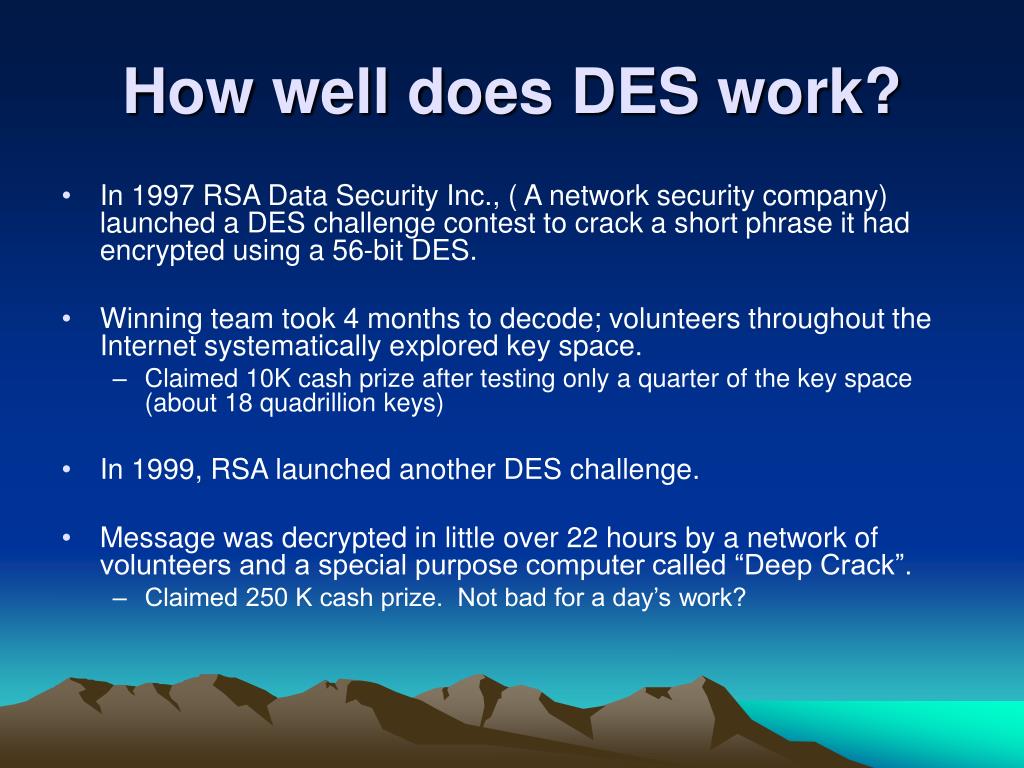 How well does DES work?

• In 1997 RSA Data Security Inc., ( A network security company) launched a DES challenge contest to crack a short phrase it had encrypted using a 56-bit DES.

• Winning team took 4 months to decode; volunteers throughout the Internet systematically explored key space.
– Claimed 10K cash prize after testing only a quarter of the key space (about 18 quadrillion keys)

• In 1999, RSA launched another DES challenge.

• Message was decrypted in little over 22 hours by a network of volunteers and a special purpose computer called “Deep Crack”.
– Claimed 250 K cash prize. Not bad for a day’s work?